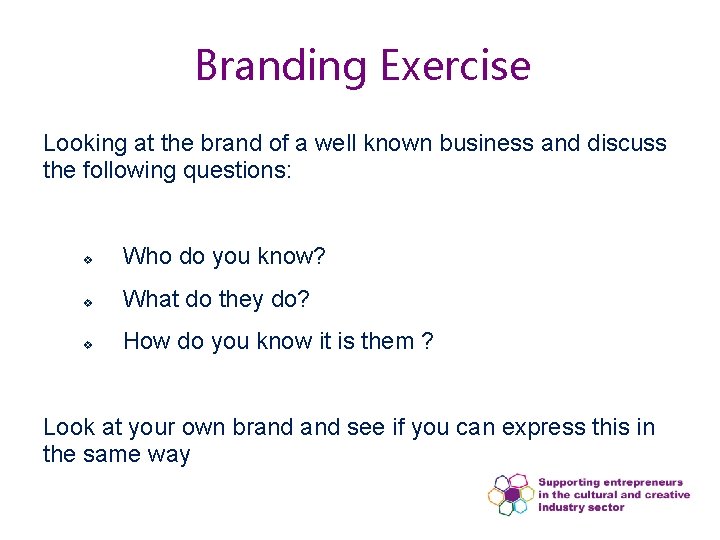 Branding Exercise

Looking at the brand of a well known business and discuss the following questions:

- Who do you know?
- What do they do?
- How do you know it is them ?

Look at your own brand and see if you can express this in the same way

Supporting entrepreneurs in the cultural and creative industry sector